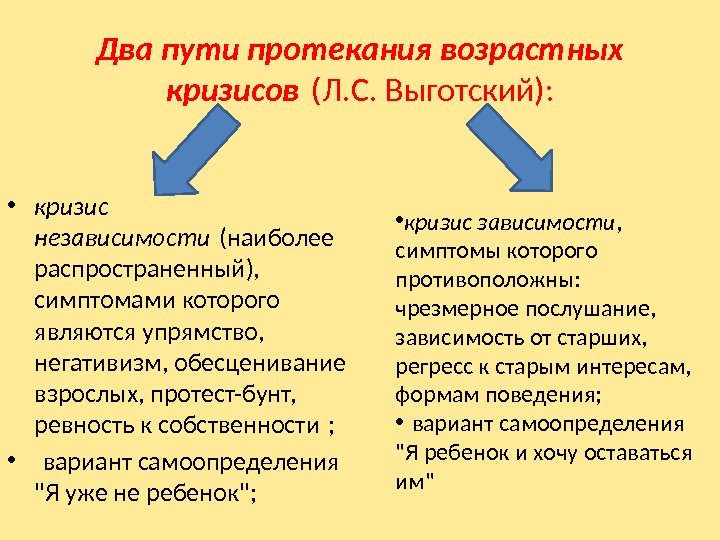 Два пути протекания возрастных кризисов (Л.С. Выготский):

• кризис независимости (наиболее распространенный), симптомами которого являются упрямство, негативизм, обесценивание взрослых, протест-бунт, ревность к собственности ;

• вариант самоопределения "Я уже не ребенок";

•кризис зависимости, симптомы которого противоположны: чрезмерное послушание, зависимость от старших, регресс к старым интересам, формам поведения;

• вариант самоопределения "Я ребенок и хочу оставаться им"